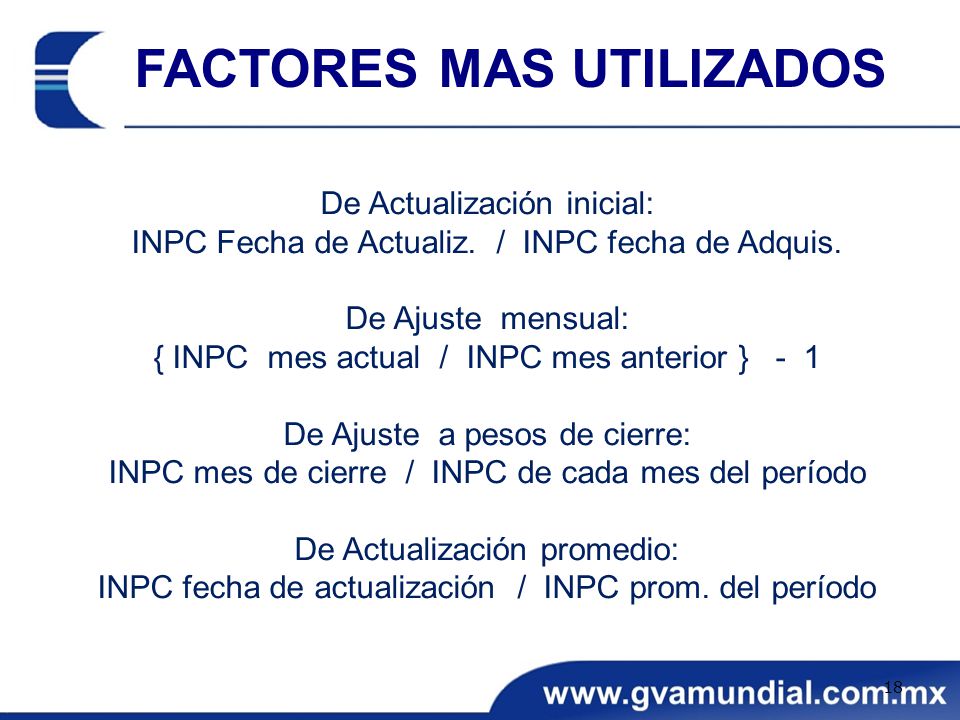 FACTORES MAS UTILIZADOS

De Actualización inicial:
INPC Fecha de Actualiz. / INPC fecha de Adquis.

De Ajuste mensual:
{ INPC mes actual / INPC mes anterior } - 1

De Ajuste a pesos de cierre:
INPC mes de cierre / INPC de cada mes del período

De Actualización promedio:
INPC fecha de actualización / INPC prom. del período

18

www.gvamundial.com.mx